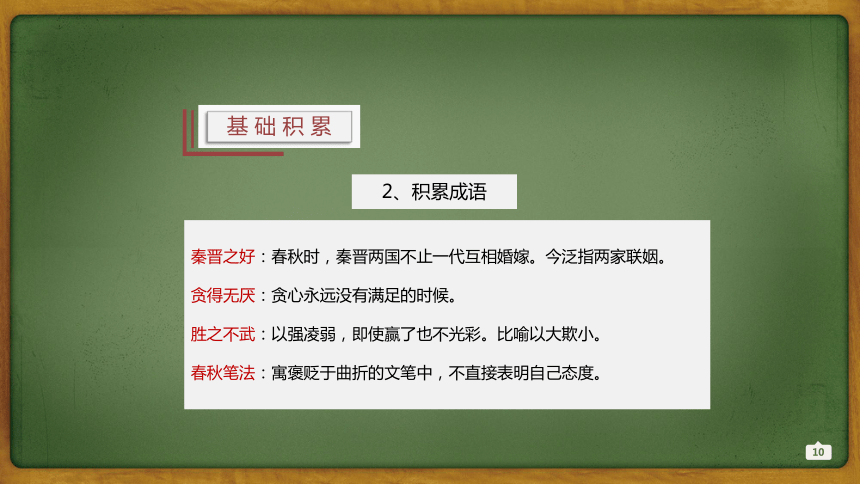 基础积累

2、积累成语

秦晋之好：春秋时，秦晋两国不止一代互相婚嫁。今泛指两家联姻。

贪得无厌：贪心永远没有满足的时候。

胜之不武：以强凌弱，即使赢了也不光彩。比喻以大欺小。

春秋笔法：寓褒贬于曲折的文笔中，不直接表明自己态度。

10